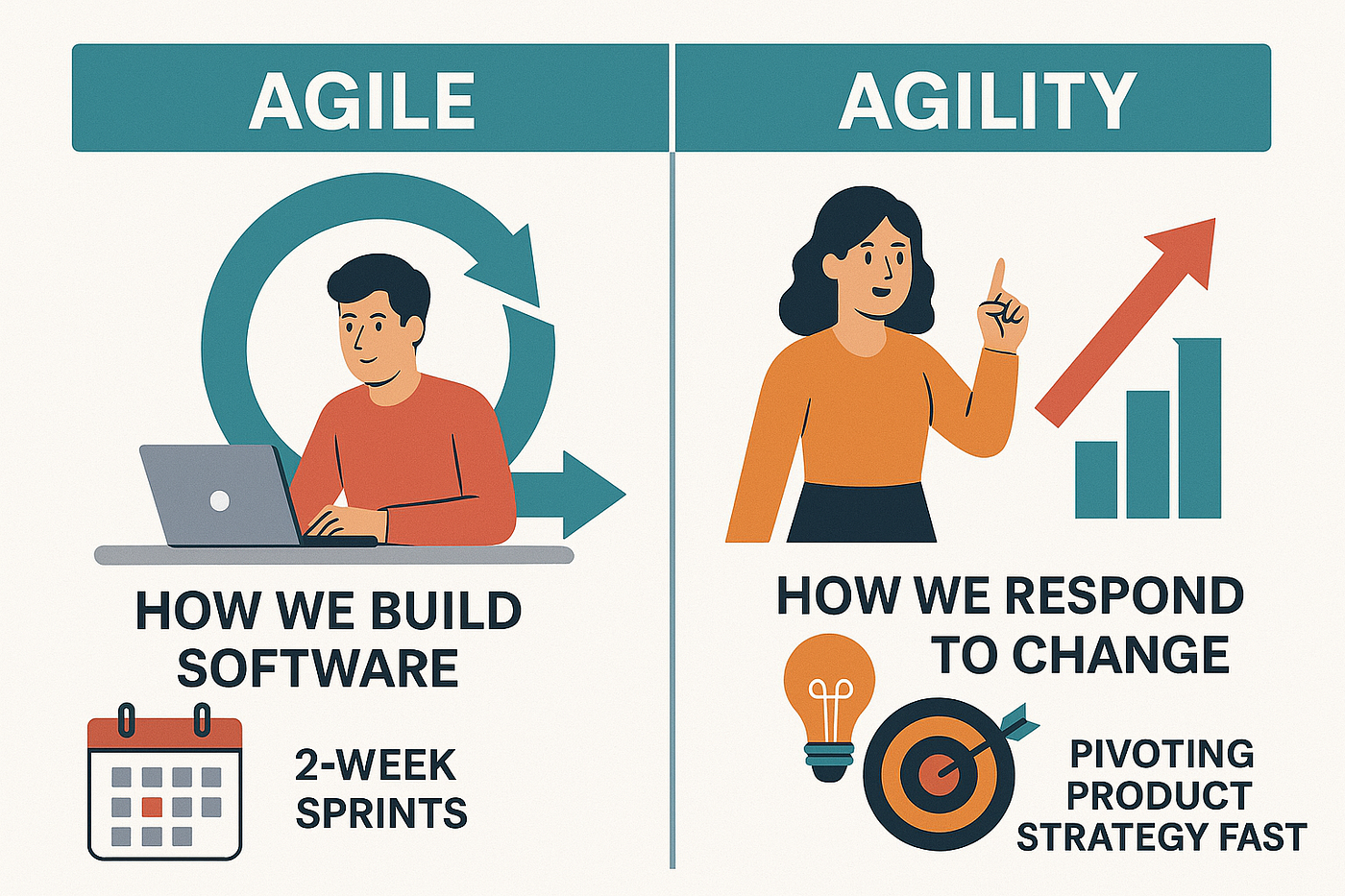 AGILE

HOW WE BUILD SOFTWARE

2-WEEK SPRINTS

AGILITY

HOW WE RESPOND TO CHANGE

PIVOTING PRODUCT STRATEGY FAST